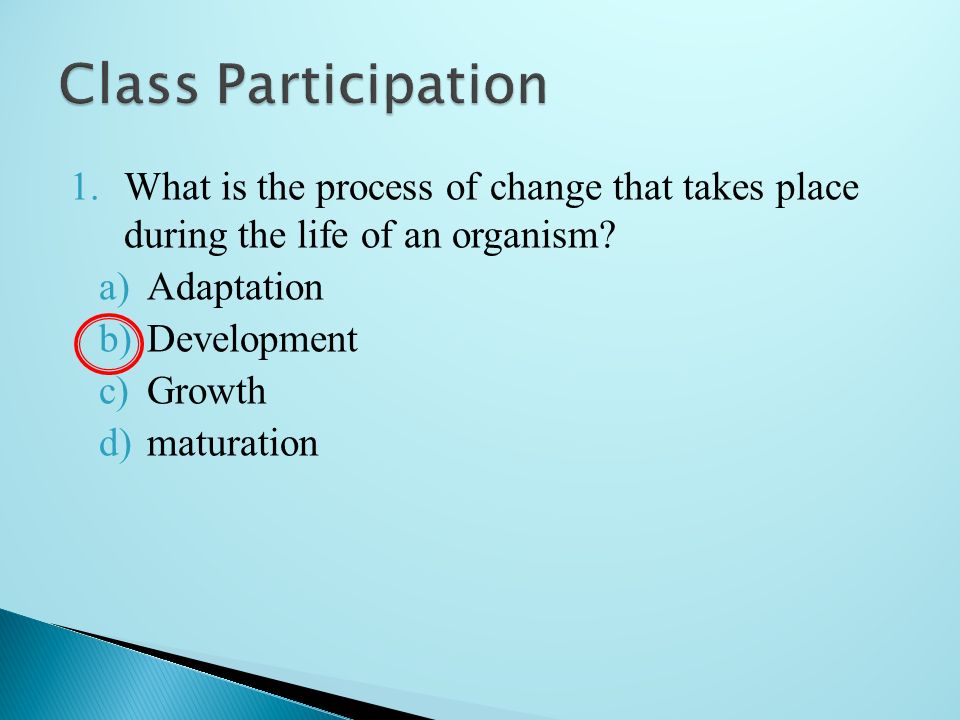 Class Participation

1. What is the process of change that takes place during the life of an organism?

a) Adaptation
b) Development
c) Growth
d) maturation